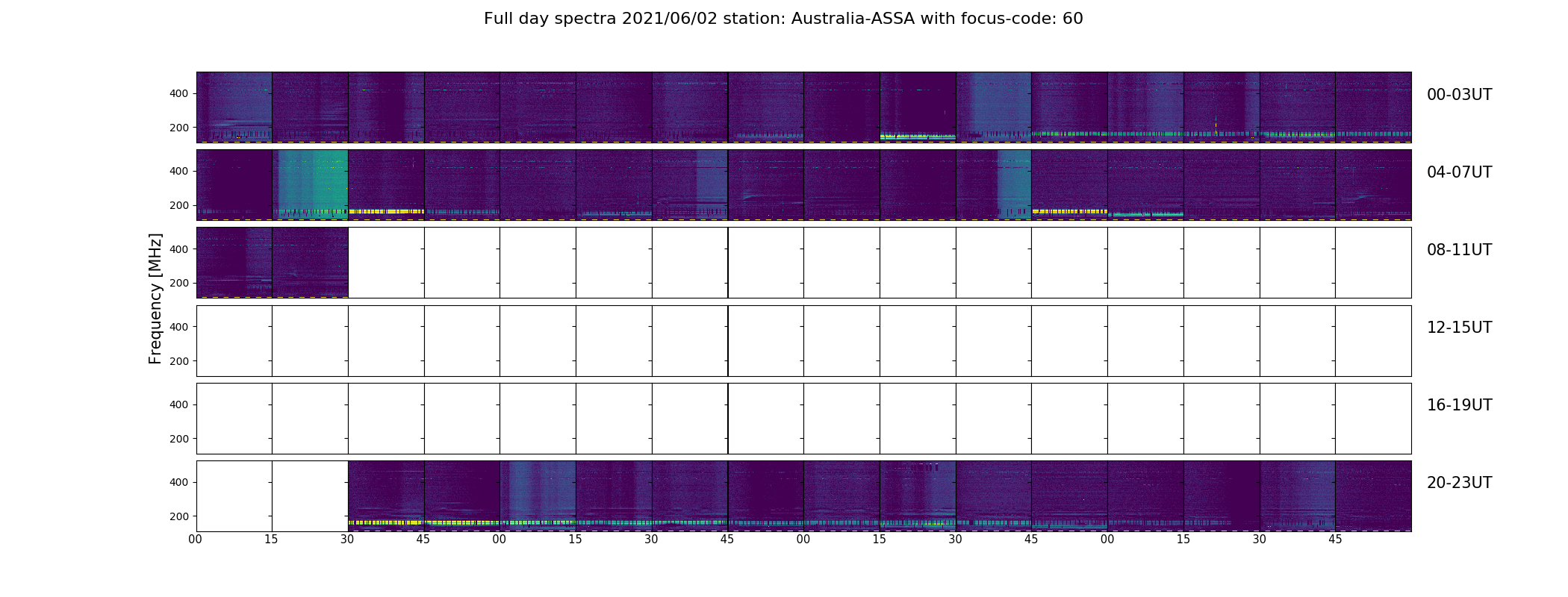 Full day spectra 2021/06/02 station: Australia-ASSA with focus-code: 60

Frequency [MHz]

400
200
00-03UT

400
200
04-07UT

400
200
08-11UT

400
200
12-15UT

400
200
16-19UT

400
200
20-23UT

00 15 30 45 00 15 30 45 00 15 30 45 00 15 30 45